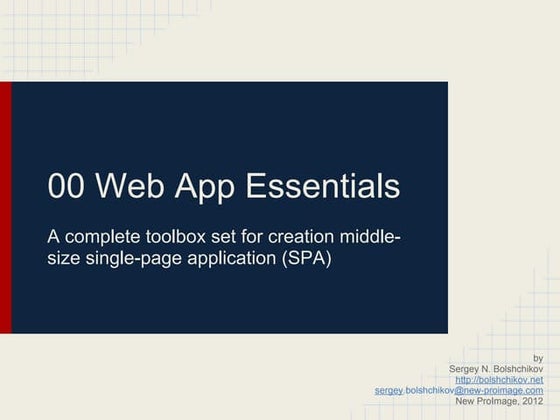 00 Web App Essentials

A complete toolbox set for creation middle-size single-page application (SPA)

by
Sergey N. Bolshchikov
http://bolshchikov.net
sergey.bolshchikov@new-proimage.com
New ProImage, 2012